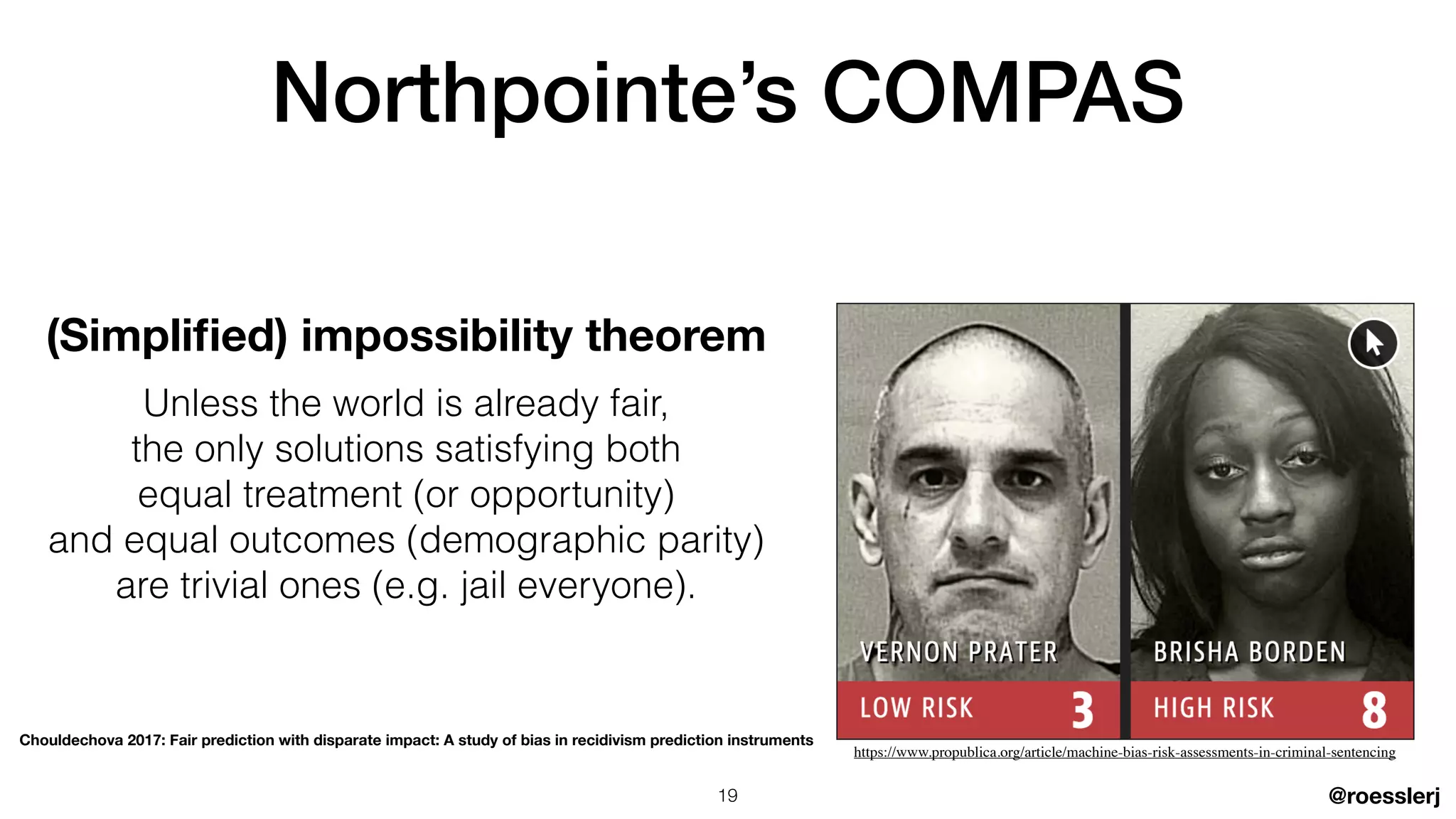 Northpointe's COMPAS

(Simplified) impossibility theorem

Unless the world is already fair, the only solutions satisfying both equal treatment (or opportunity) and equal outcomes (demographic parity) are trivial ones (e.g. jail everyone).

VERNON PRATER
LOW RISK 3

BRISHA BORDEN
HIGH RISK 8

Chouldechova 2017: Fair prediction with disparate impact: A study of bias in recidivism prediction instruments

https://www.propublica.org/article/machine-bias-risk-assessments-in-criminal-sentencing

19

@roesslerj